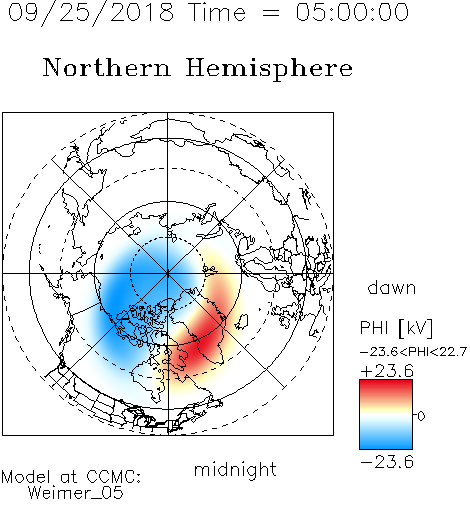 09/25/2018 Time = 05:00:00

Northern Hemisphere

dawn

PHI [kV]

−23.6<PHI<22.7

+23.6

0

−23.6

midnight

Model at CCMC:
Weimer_05